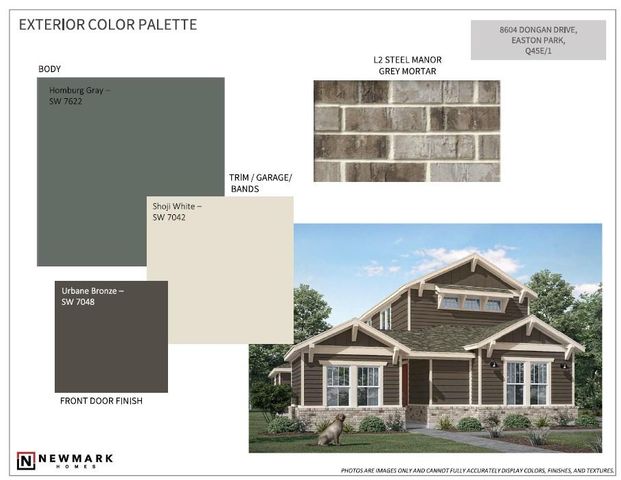 EXTERIOR COLOR PALETTE

8604 DONGAN DRIVE,
EASTON PARK,
Q45E/1

BODY

Homburg Gray –
SW 7622

L2 STEEL MANOR
GREY MORTAR

TRIM / GARAGE/
BANDS

Shoji White –
SW 7042

Urbane Bronze –
SW 7048

FRONT DOOR FINISH

N NEWMARK
HOMES

PHOTOS ARE IMAGES ONLY AND CANNOT FULLY ACCURATELY DISPLAY COLORS, FINISHES, AND TEXTURES.